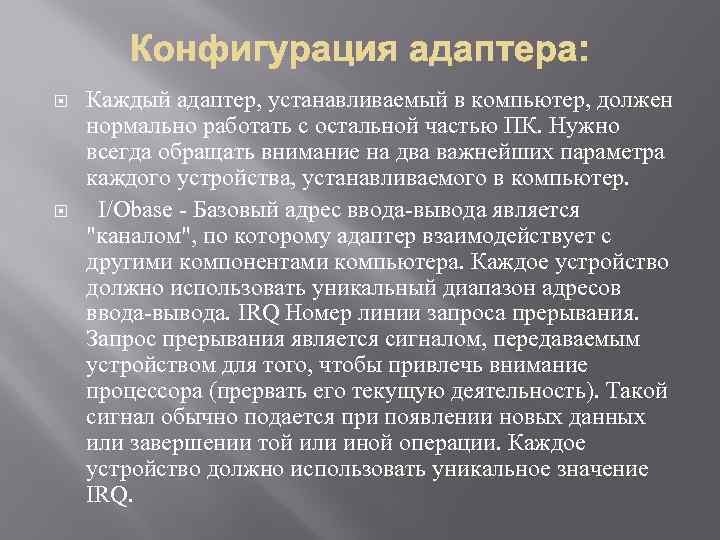 Конфигурация адаптера:

Каждый адаптер, устанавливаемый в компьютер, должен нормально работать с остальной частью ПК. Нужно всегда обращать внимание на два важнейших параметра каждого устройства, устанавливаемого в компьютер.

I/Obase - Базовый адрес ввода-вывода является "каналом", по которому адаптер взаимодействует с другими компонентами компьютера. Каждое устройство должно использовать уникальный диапазон адресов ввода-вывода. IRQ Номер линии запроса прерывания. Запрос прерывания является сигналом, передаваемым устройством для того, чтобы привлечь внимание процессора (прервать его текущую деятельность). Такой сигнал обычно подается при появлении новых данных или завершении той или иной операции. Каждое устройство должно использовать уникальное значение IRQ.